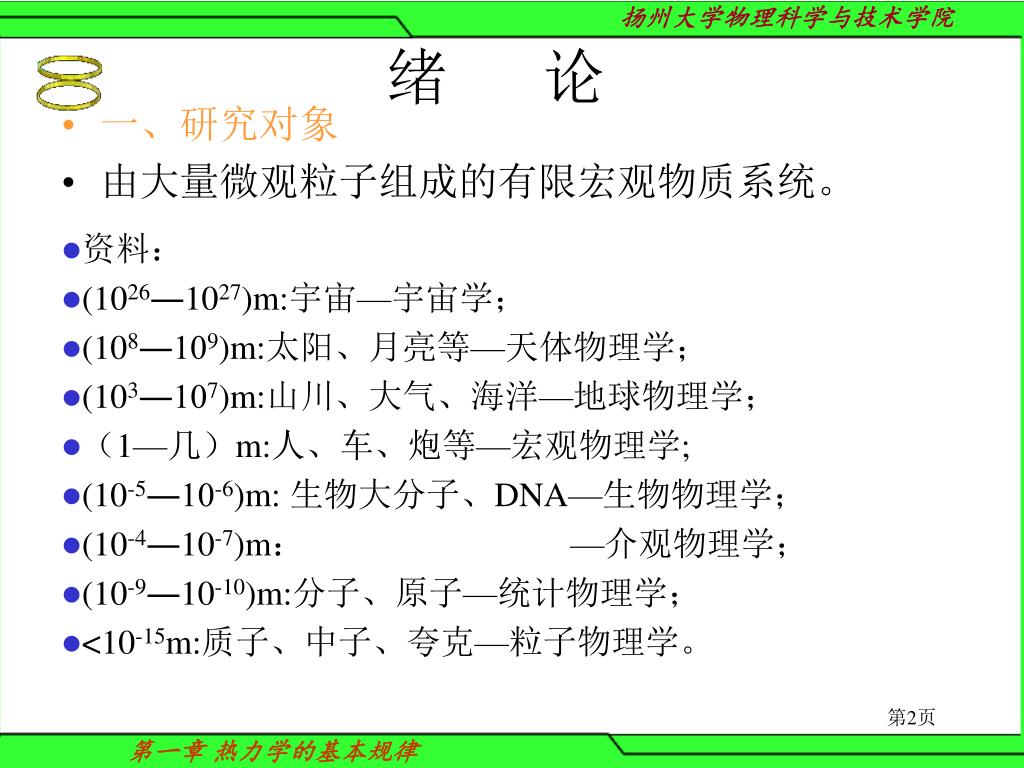 扬州大学物理科学与技术学院

绪　论

• 一、研究对象

• 由大量微观粒子组成的有限宏观物质系统。

●资料：

●($10^{26}$—$10^{27}$)m:宇宙—宇宙学；

●($10^{8}$—$10^{9}$)m:太阳、月亮等—天体物理学；

●($10^{3}$—$10^{7}$)m:山川、大气、海洋—地球物理学；

●（1—几）m:人、车、炮等—宏观物理学;

●($10^{-5}$—$10^{-6}$)m: 生物大分子、DNA—生物物理学；

●($10^{-4}$—$10^{-7}$)m： —介观物理学；

●($10^{-9}$—$10^{-10}$)m:分子、原子—统计物理学；

●<$10^{-15}$m:质子、中子、夸克—粒子物理学。

第2页

第一章 热力学的基本规律